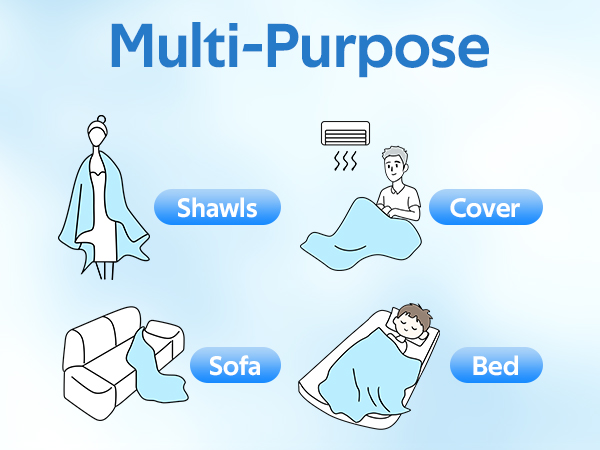 Multi-Purpose

Shawls

Cover

Sofa

Bed